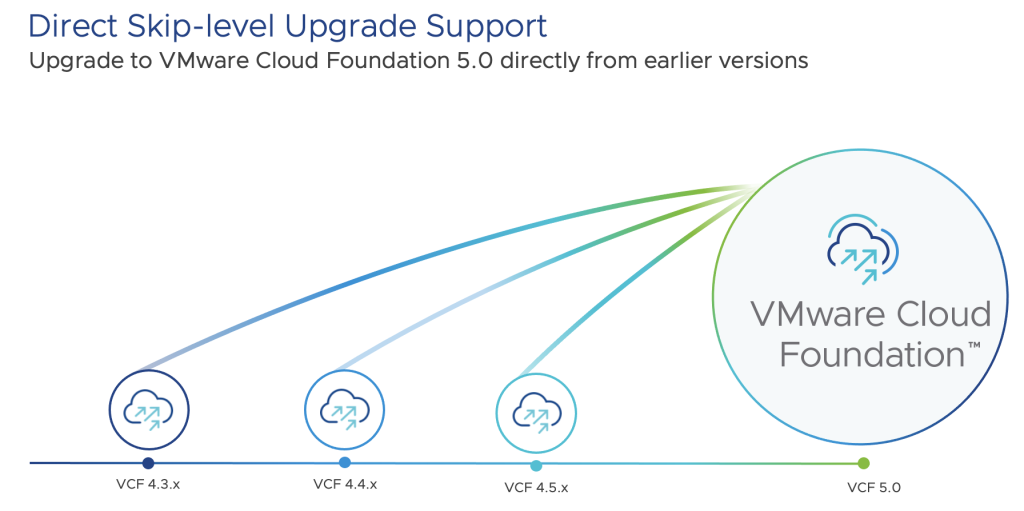 Direct Skip-level Upgrade Support
Upgrade to VMware Cloud Foundation 5.0 directly from earlier versions

VMware Cloud Foundation™

VCF 4.3.x
VCF 4.4.x
VCF 4.5.x
VCF 5.0